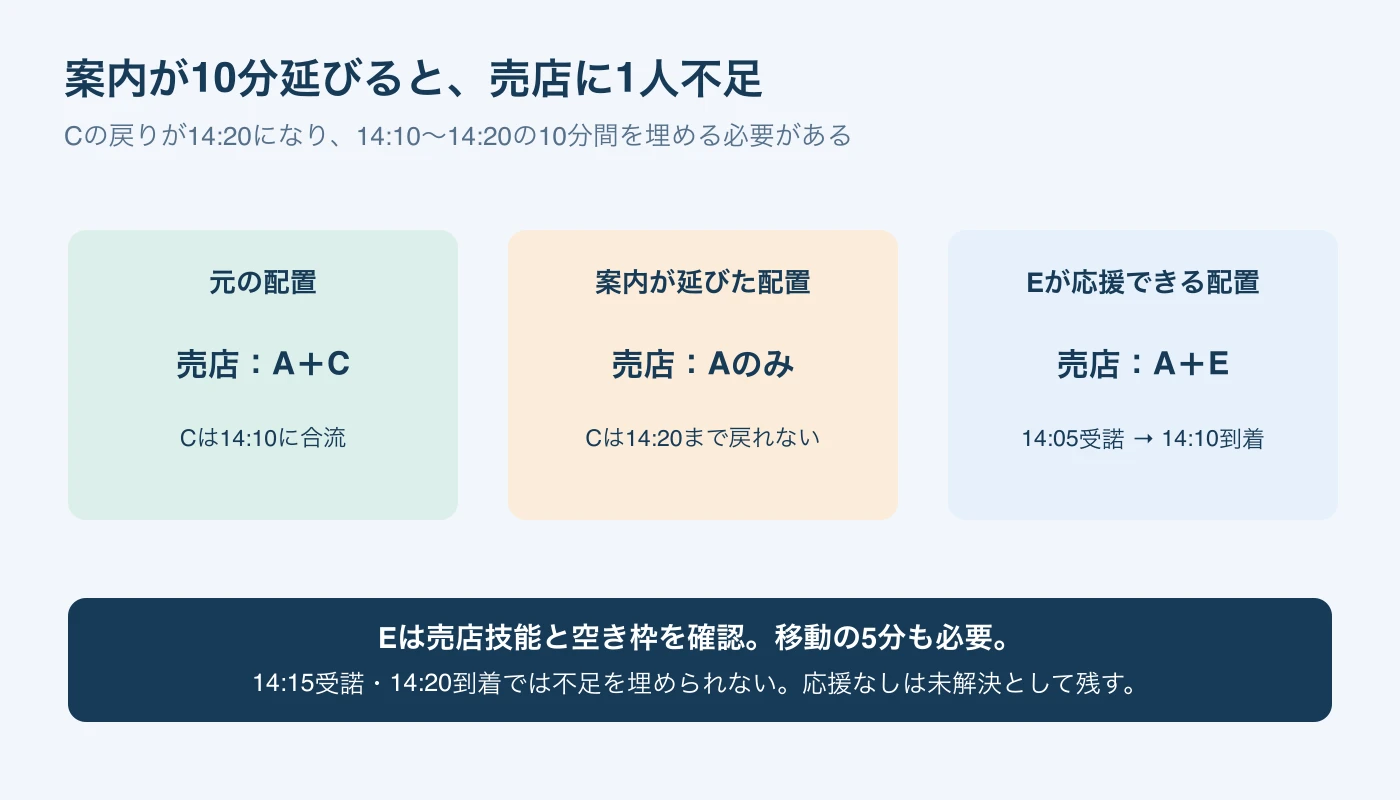 案内が10分延びると、売店に1人不足

Cの戻りが14:20になり、14:10〜14:20の10分間を埋める必要がある

元の配置

売店：A＋C

Cは14:10に合流

案内が延びた配置

売店：Aのみ

Cは14:20まで戻れない

Eが応援できる配置

売店：A＋E

14:05受諾 → 14:10到着

Eは売店技能と空き枠を確認。移動の5分も必要。

14:15受諾・14:20到着では不足を埋められない。応援なしは未解決として残す。